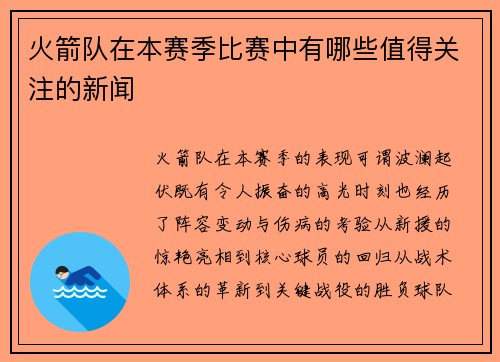 火箭队在本赛季比赛中有哪些值得关注的新闻

火箭队在本赛季的表现可谓波澜起伏既有令人振奋的高光时刻也经历了阵容变动与伤病的考验从新援的惊艳亮相到核心球员的回归从战术体系的革新到关键战役的胜负球队